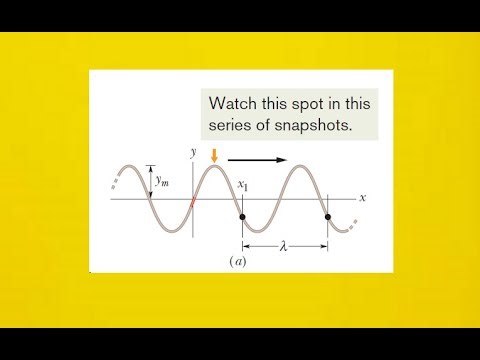 Watch this spot in this series of snapshots.

$y$

$y_m$

$x_1$

$x$

$\lambda$

$(a)$